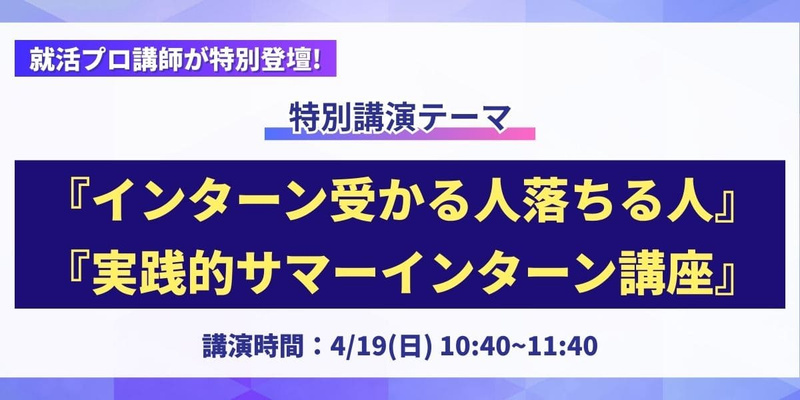 就活プロ講師が特別登壇!

特別講演テーマ

『インターン受かる人落ちる人』
『実践的サマーインターン講座』

講演時間：4/19(日) 10:40~11:40